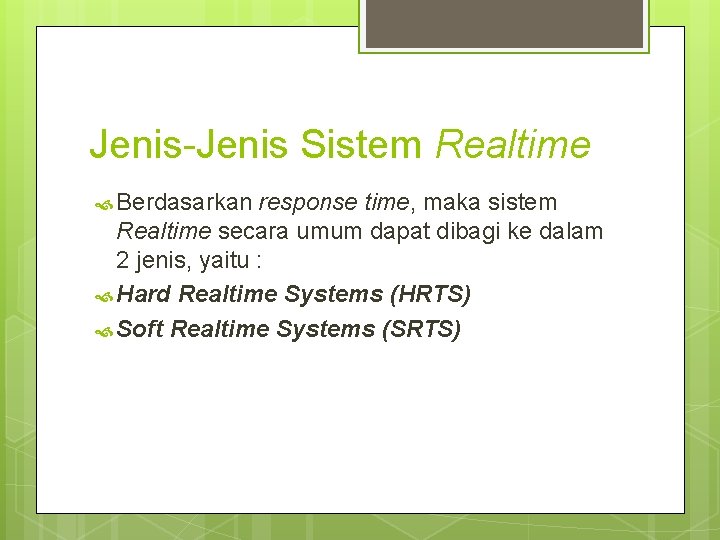 Jenis-Jenis Sistem Realtime

Berdasarkan response time, maka sistem Realtime secara umum dapat dibagi ke dalam 2 jenis, yaitu :

Hard Realtime Systems (HRTS)

Soft Realtime Systems (SRTS)